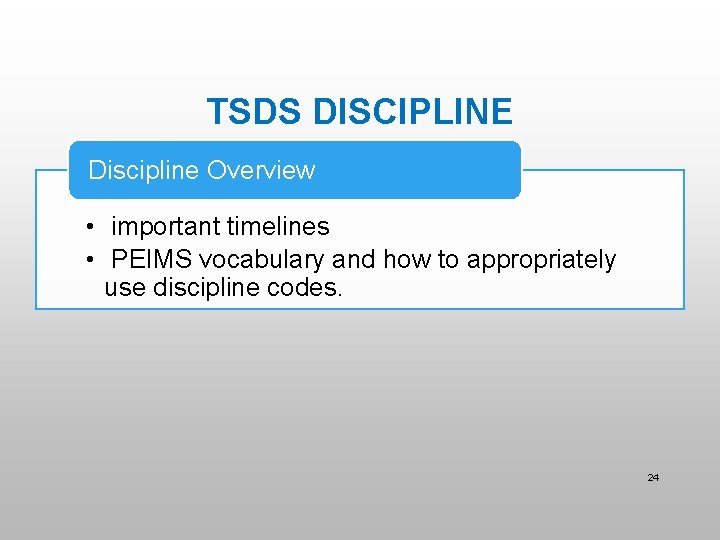 TSDS DISCIPLINE

Discipline Overview

• important timelines
• PEIMS vocabulary and how to appropriately use discipline codes.

24